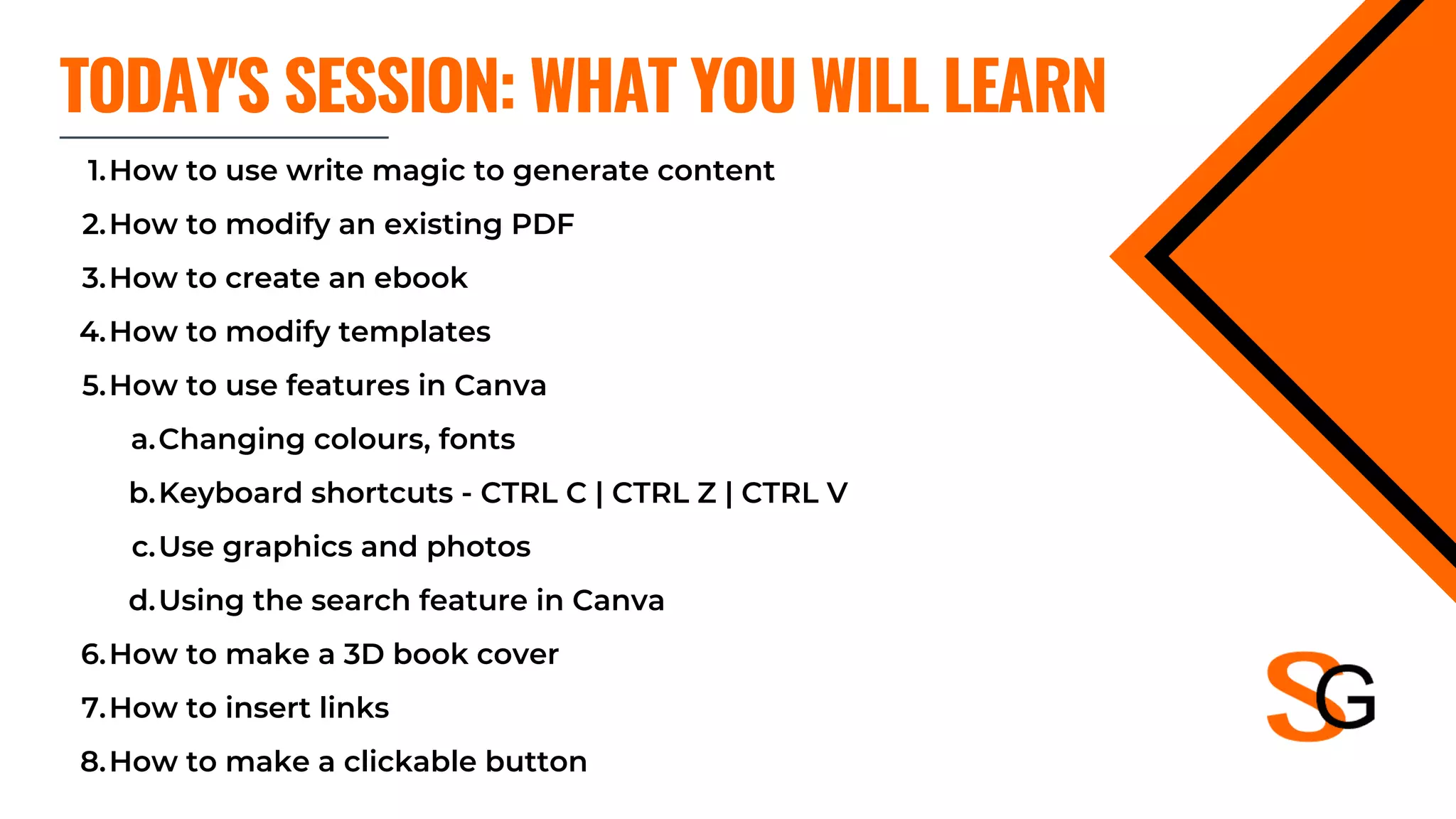 TODAY'S SESSION: WHAT YOU WILL LEARN

1. How to use write magic to generate content
2. How to modify an existing PDF
3. How to create an ebook
4. How to modify templates
5. How to use features in Canva
a. Changing colours, fonts
b. Keyboard shortcuts - CTRL C | CTRL Z | CTRL V
c. Use graphics and photos
d. Using the search feature in Canva
6. How to make a 3D book cover
7. How to insert links
8. How to make a clickable button

SG